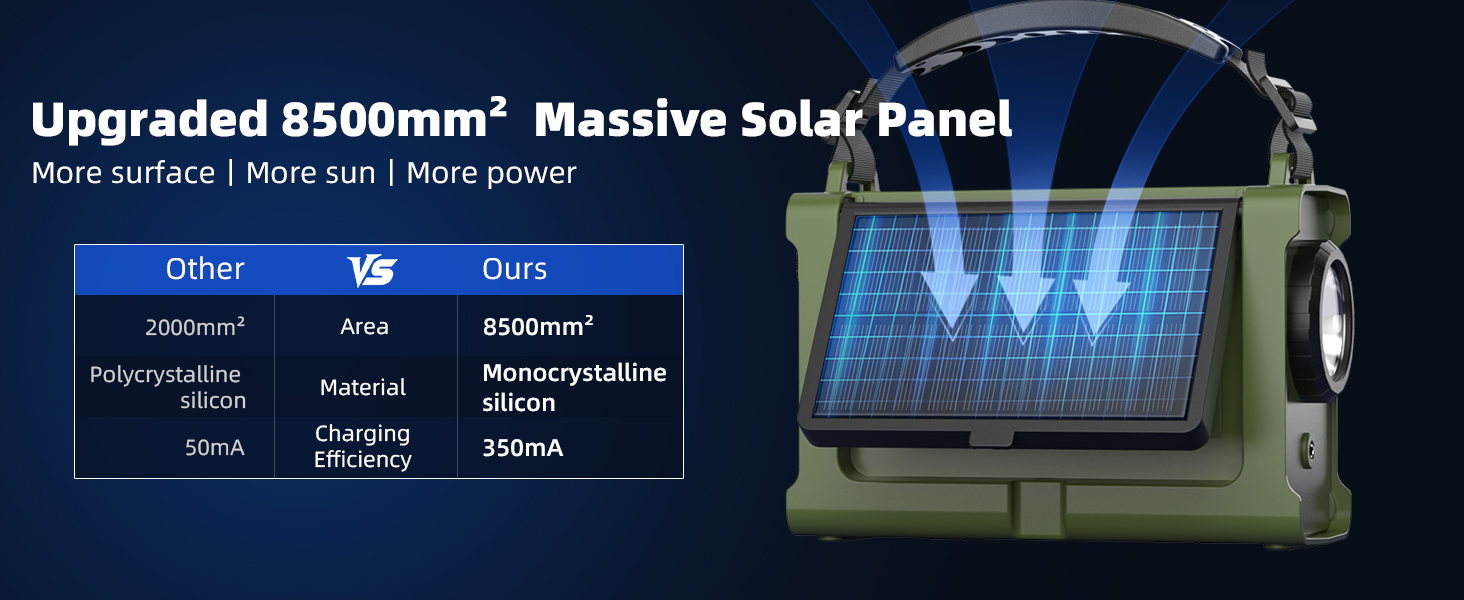 Upgraded 8500mm² Massive Solar Panel

More surface | More sun | More power

| Other | VS | Ours |
|---|---|---|
| 2000mm² | Area | 8500mm² |
| Polycrystalline silicon | Material | Monocrystalline silicon |
| 50mA | Charging Efficiency | 350mA |